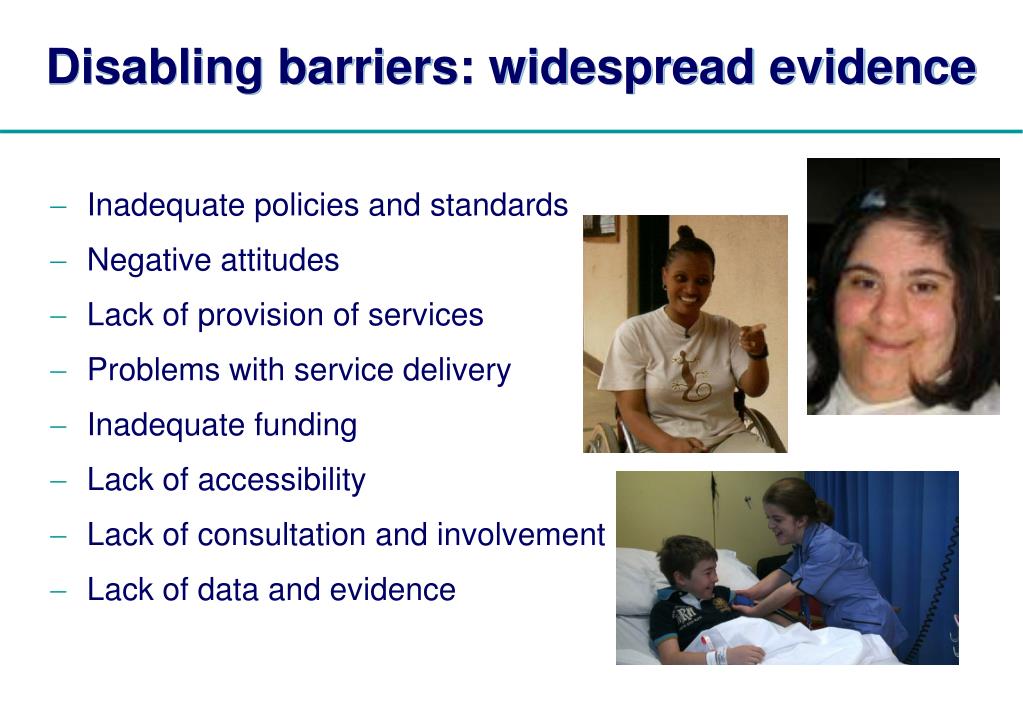 Disabling barriers: widespread evidence

– Inadequate policies and standards
– Negative attitudes
– Lack of provision of services
– Problems with service delivery
– Inadequate funding
– Lack of accessibility
– Lack of consultation and involvement
– Lack of data and evidence